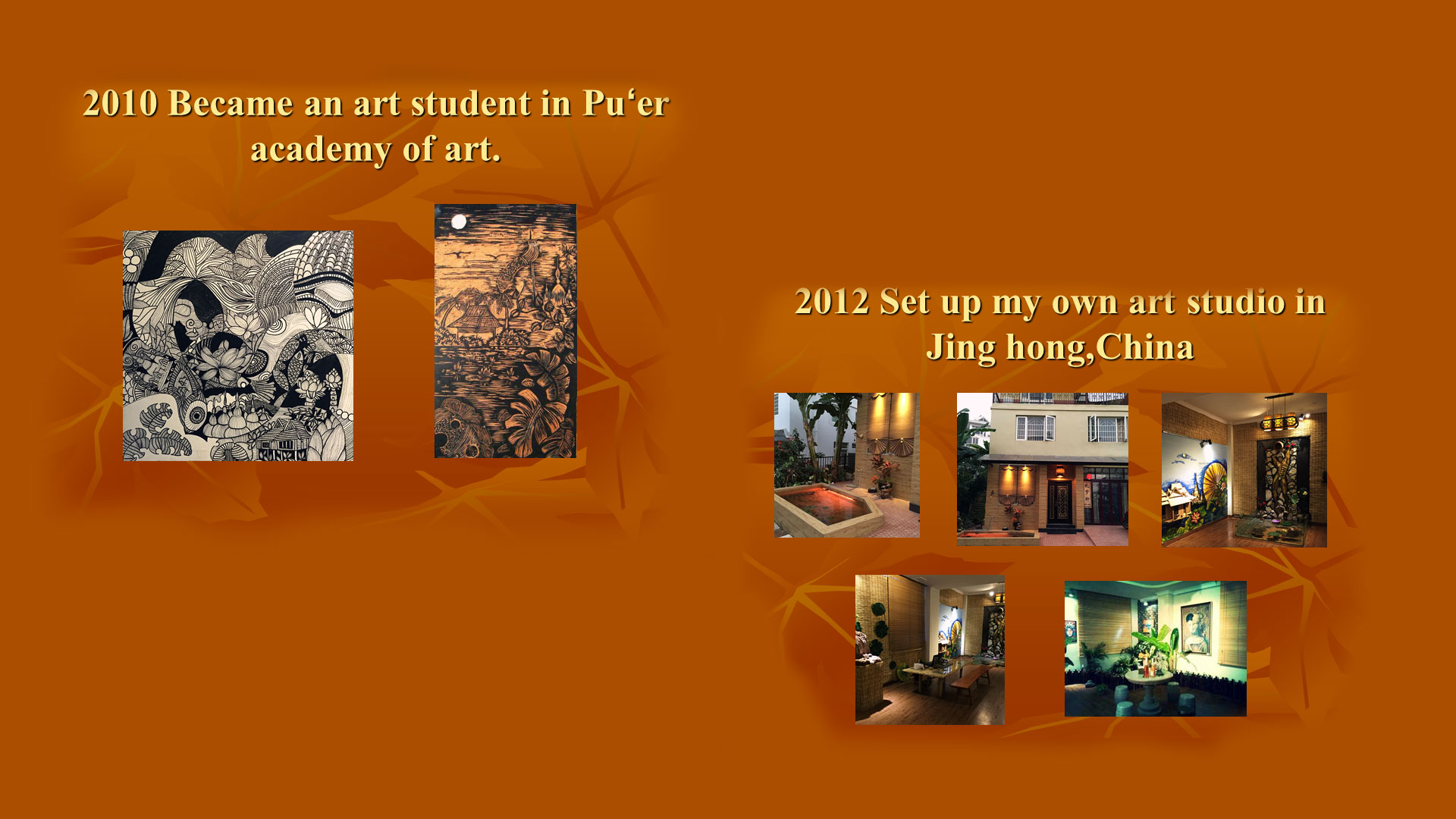 2010 Became an art student in Pu‘er academy of art.

2012 Set up my own art studio in Jing hong,China